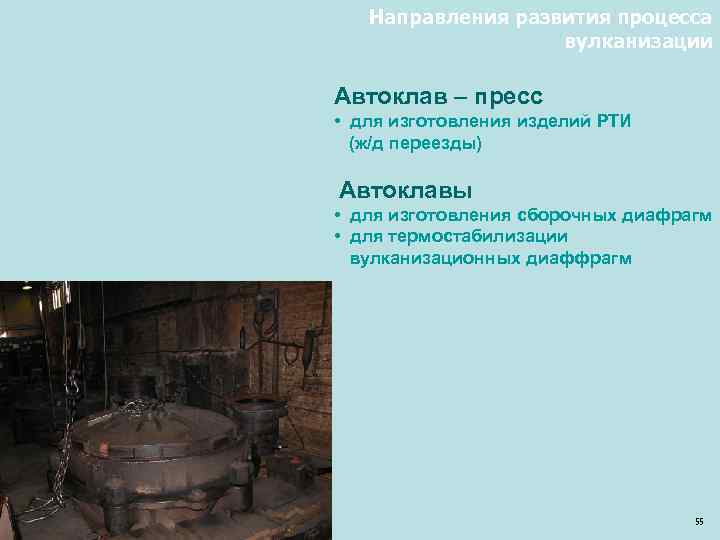 Направления развития процесса вулканизации

Автоклав – пресс
• для изготовления изделий РТИ (ж/д переезды)

Автоклавы
• для изготовления сборочных диафрагм
• для термостабилизации вулканизационных диаффрагм

55